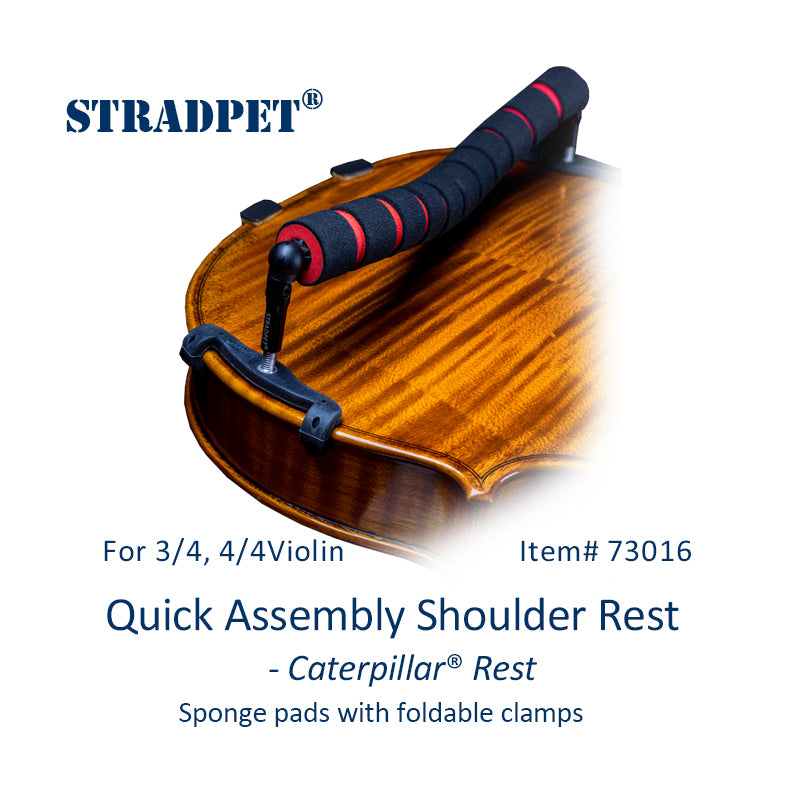 STRADPET®

STRADPET

For 3/4, 4/4Violin

Item# 73016

Quick Assembly Shoulder Rest

- Caterpillar® Rest

Sponge pads with foldable clamps